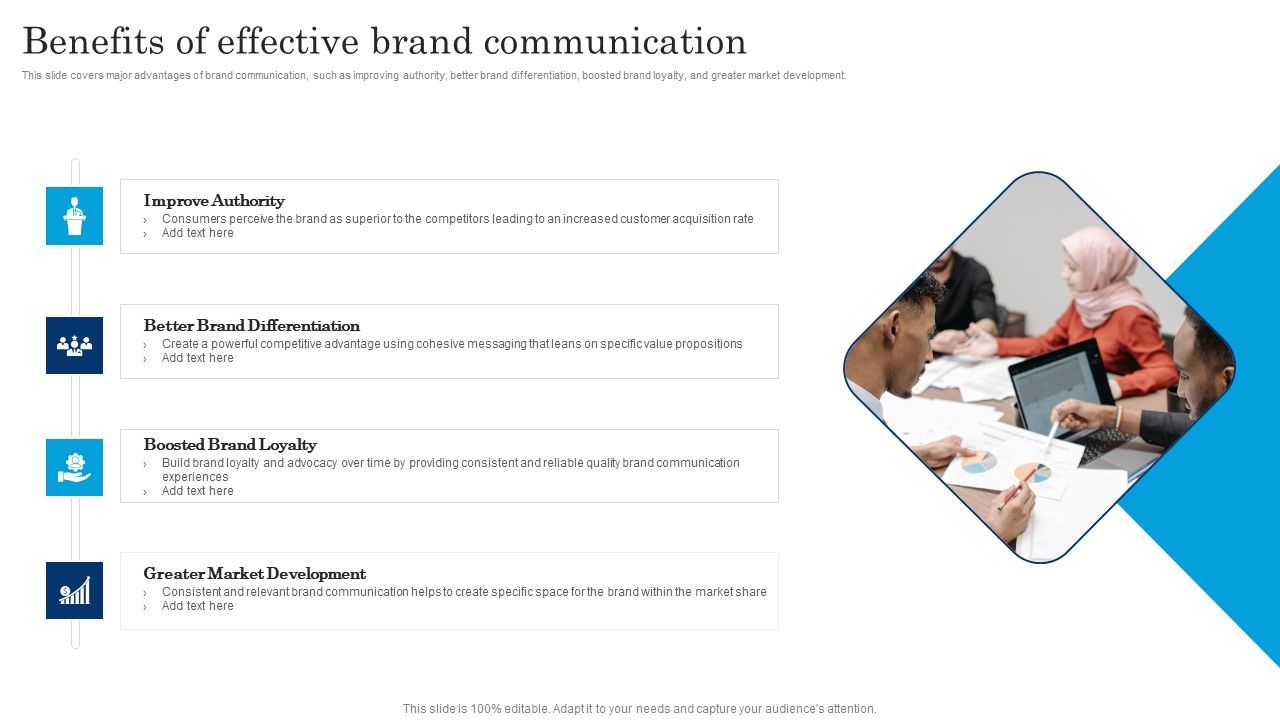 Benefits of effective brand communication

This slide covers major advantages of brand communication, such as improving authority, better brand differentiation, boosted brand loyalty, and greater market development.

Improve Authority
› Consumers perceive the brand as superior to the competitors leading to an increased customer acquisition rate
› Add text here

Better Brand Differentiation
› Create a powerful competitive advantage using cohesive messaging that leans on specific value propositions
› Add text here

Boosted Brand Loyalty
› Build brand loyalty and advocacy over time by providing consistent and reliable quality brand communication experiences
› Add text here

Greater Market Development
› Consistent and relevant brand communication helps to create specific space for the brand within the market share
› Add text here

This slide is 100% editable. Adapt it to your needs and capture your audience's attention.